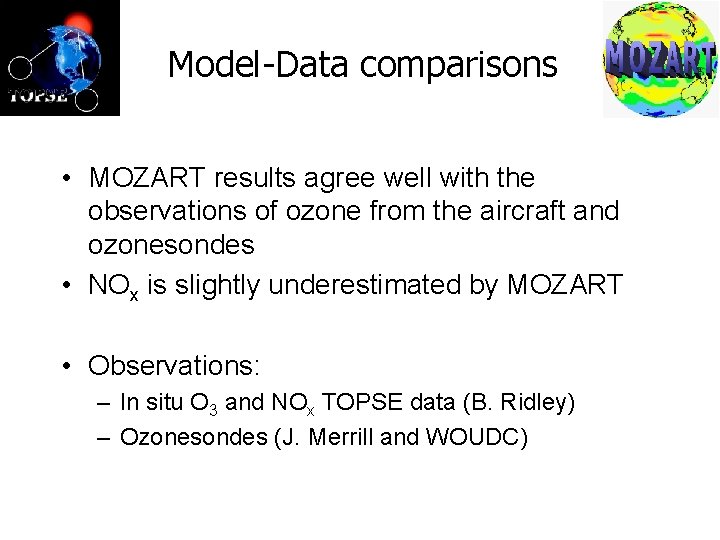 TOPSE

Model-Data comparisons

MOZART

• MOZART results agree well with the observations of ozone from the aircraft and ozonesondes
• $NO_x$ is slightly underestimated by MOZART

• Observations:
– In situ $O_3$ and $NO_x$ TOPSE data (B. Ridley)
– Ozonesondes (J. Merrill and WOUDC)